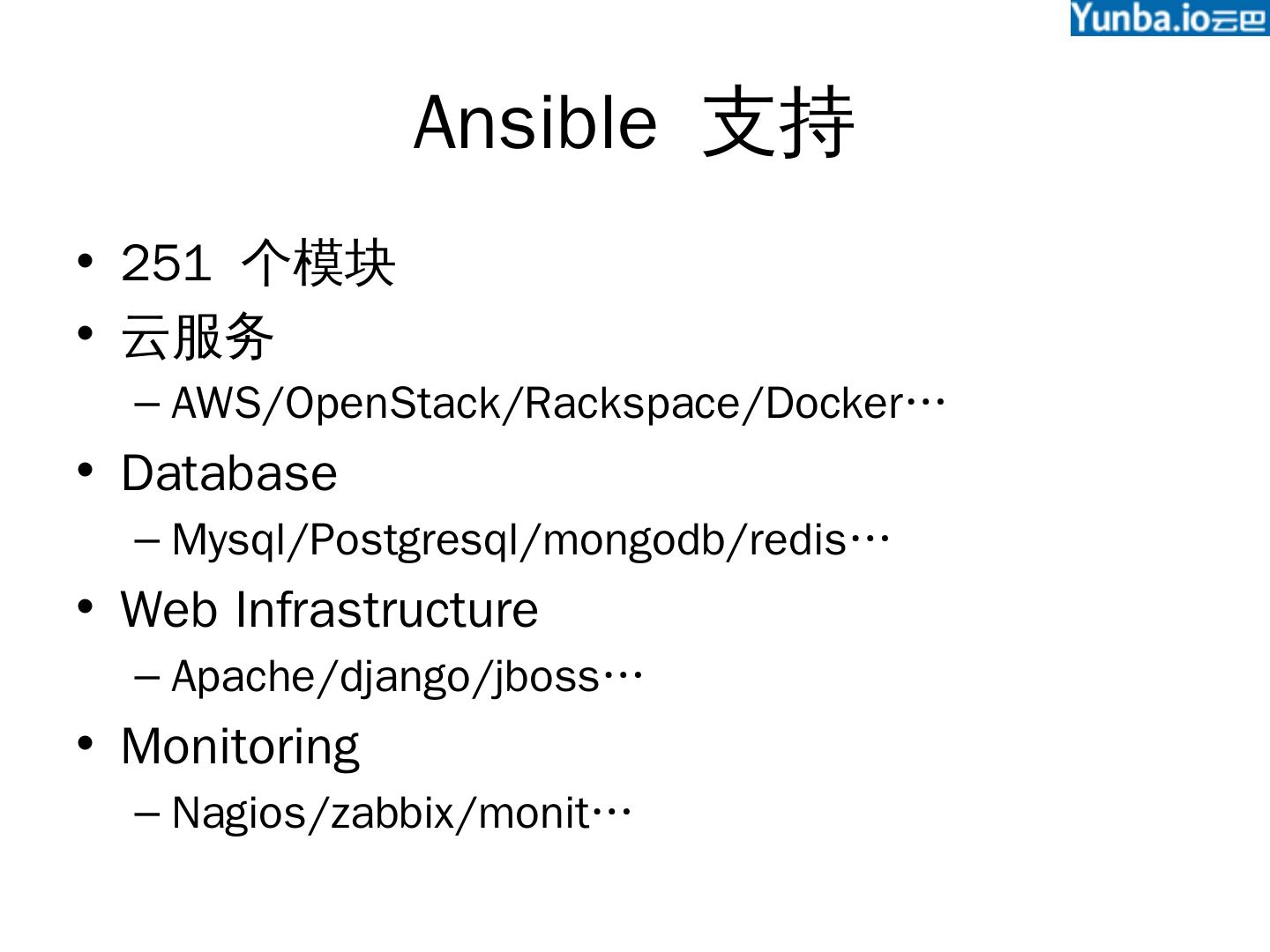 Yunba.io云巴

Ansible 支持

• 251 个模块
• 云服务
– AWS/OpenStack/Rackspace/Docker…
• Database
– Mysql/Postgresql/mongodb/redis…
• Web Infrastructure
– Apache/django/jboss…
• Monitoring
– Nagios/zabbix/monit…